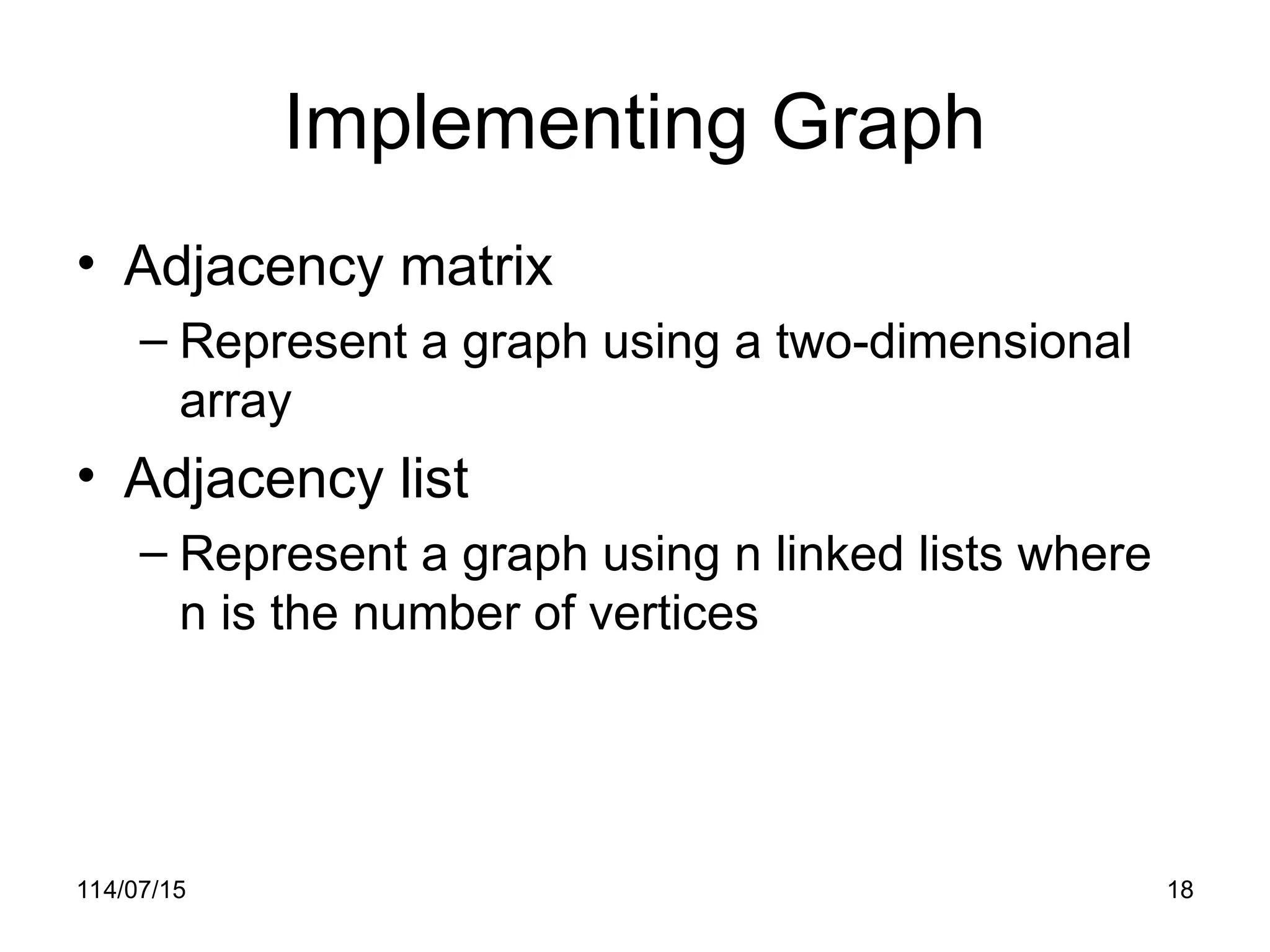 Implementing Graph

• Adjacency matrix
  – Represent a graph using a two-dimensional array
• Adjacency list
  – Represent a graph using n linked lists where n is the number of vertices

114/07/15

18